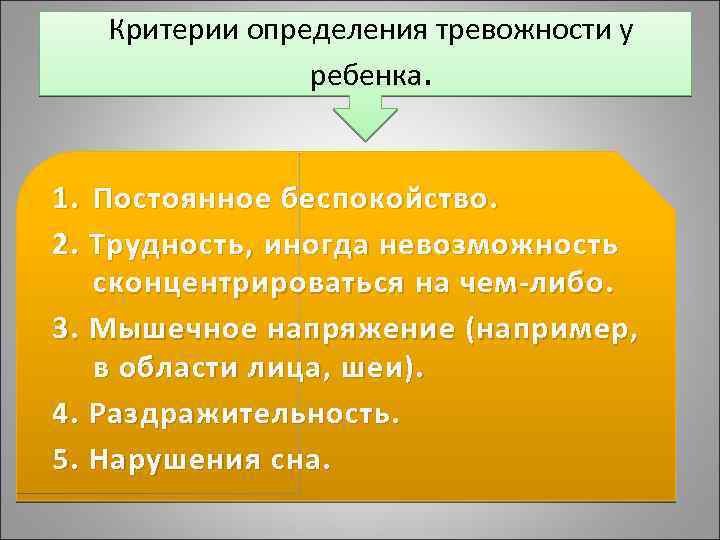 Критерии определения тревожности у ребенка.

1. Постоянное беспокойство.
2. Трудность, иногда невозможность сконцентрироваться на чем-либо.
3. Мышечное напряжение (например, в области лица, шеи).
4. Раздражительность.
5. Нарушения сна.